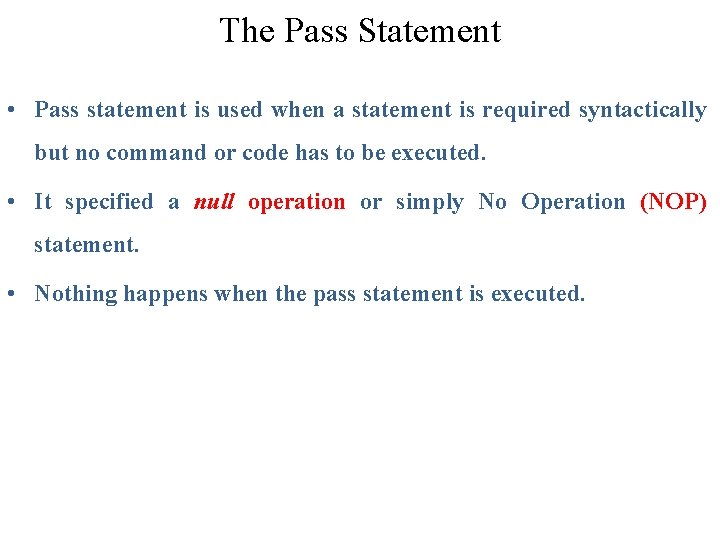 The Pass Statement

• Pass statement is used when a statement is required syntactically but no command or code has to be executed.

• It specified a null operation or simply No Operation (NOP) statement.

• Nothing happens when the pass statement is executed.